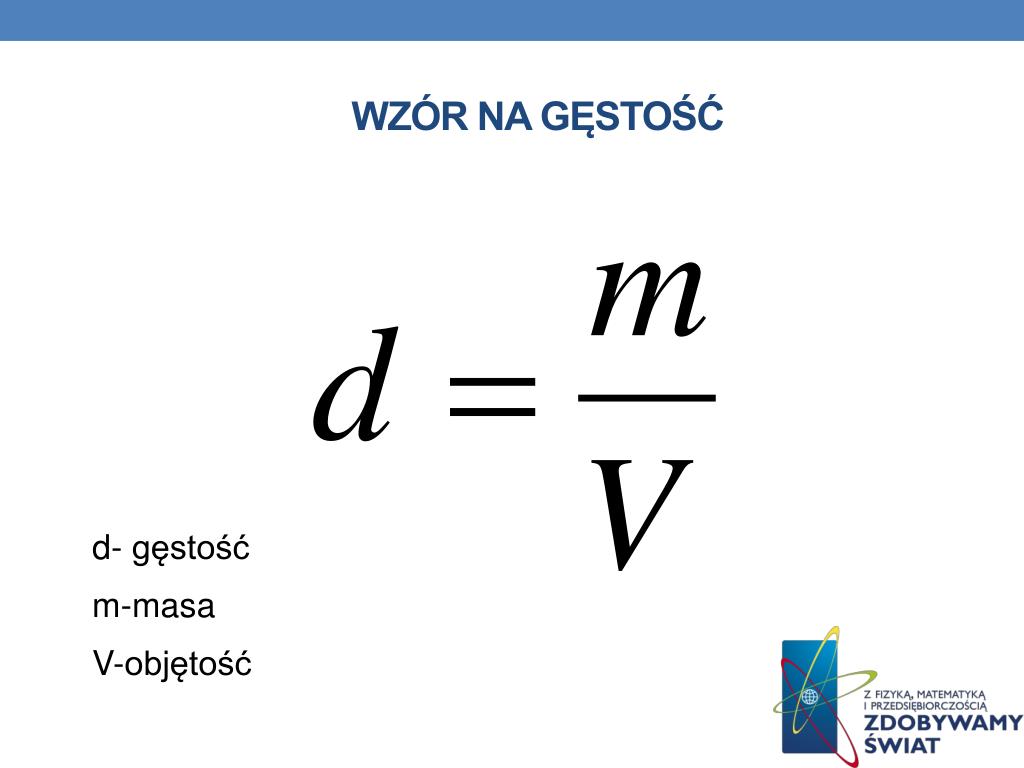 WZÓR NA GĘSTOŚĆ

$d = \frac{m}{V}$

d- gęstość

m-masa

V-objętość

Z FIZYKĄ, MATEMATYKĄ I PRZEDSIĘBIORCZOŚCIĄ ZDOBYWAMY ŚWIAT